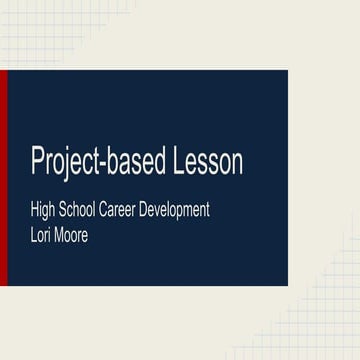 Project-based Lesson

High School Career Development
Lori Moore